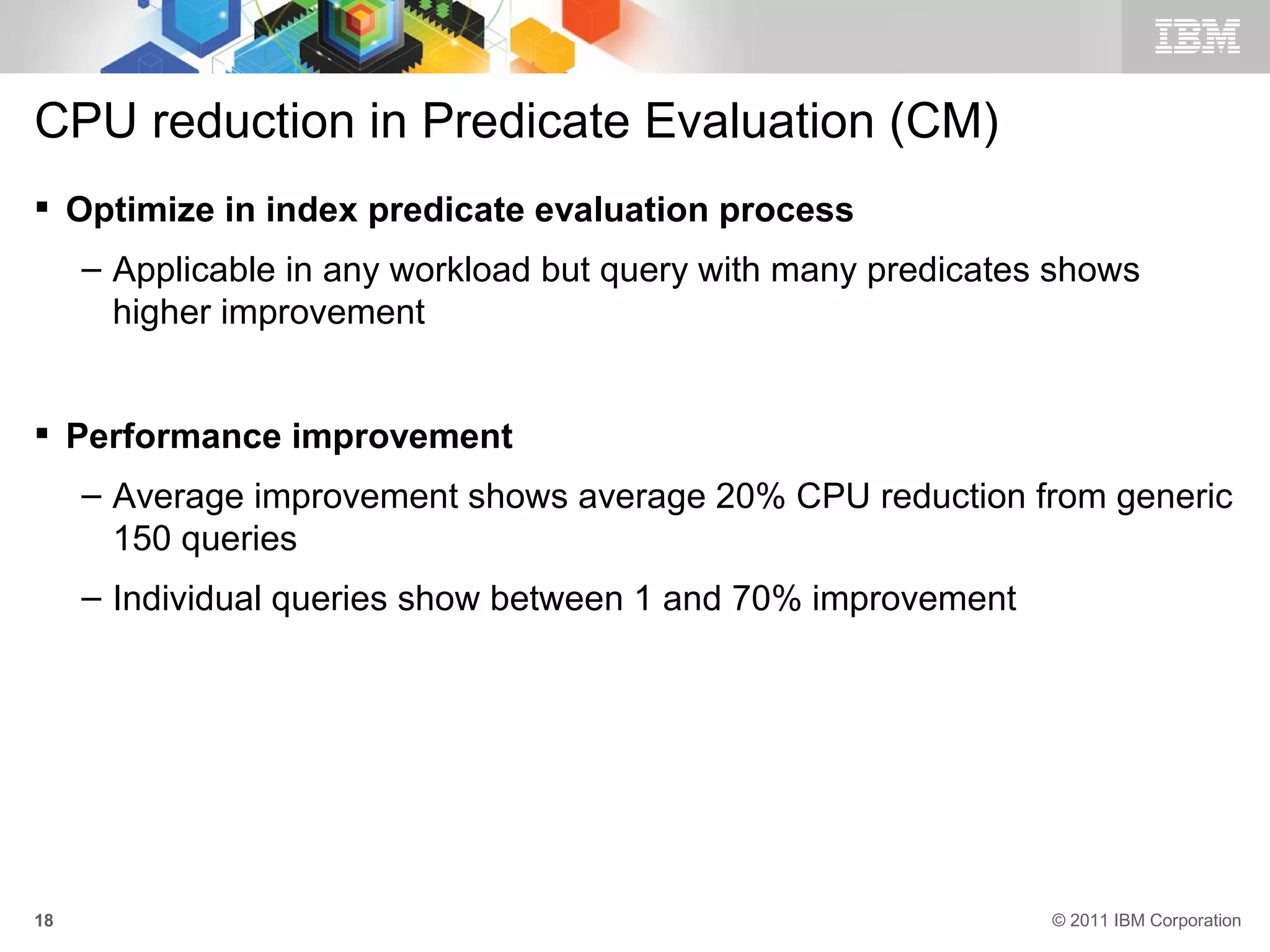 IBM

CPU reduction in Predicate Evaluation (CM)

▪ Optimize in index predicate evaluation process

– Applicable in any workload but query with many predicates shows higher improvement

▪ Performance improvement

– Average improvement shows average 20% CPU reduction from generic 150 queries

– Individual queries show between 1 and 70% improvement

18

© 2011 IBM Corporation